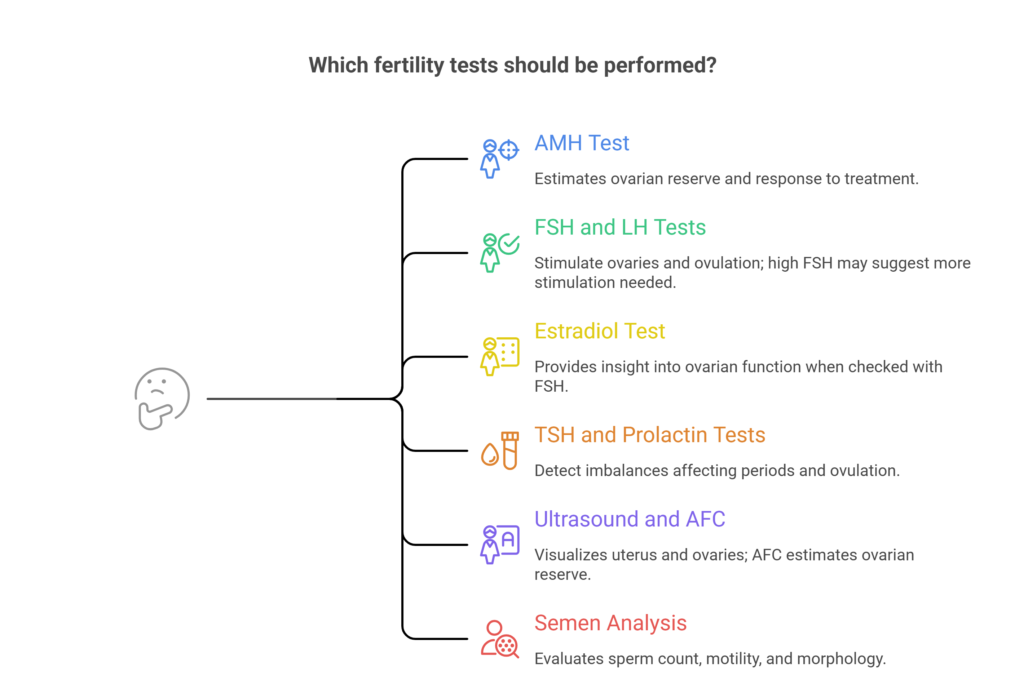 Which fertility tests should be performed?

AMH Test

Estimates ovarian reserve and response to treatment.

FSH and LH Tests

Stimulate ovaries and ovulation; high FSH may suggest more stimulation needed.

Estradiol Test

Provides insight into ovarian function when checked with FSH.

TSH and Prolactin Tests

Detect imbalances affecting periods and ovulation.

Ultrasound and AFC

Visualizes uterus and ovaries; AFC estimates ovarian reserve.

Semen Analysis

Evaluates sperm count, motility, and morphology.